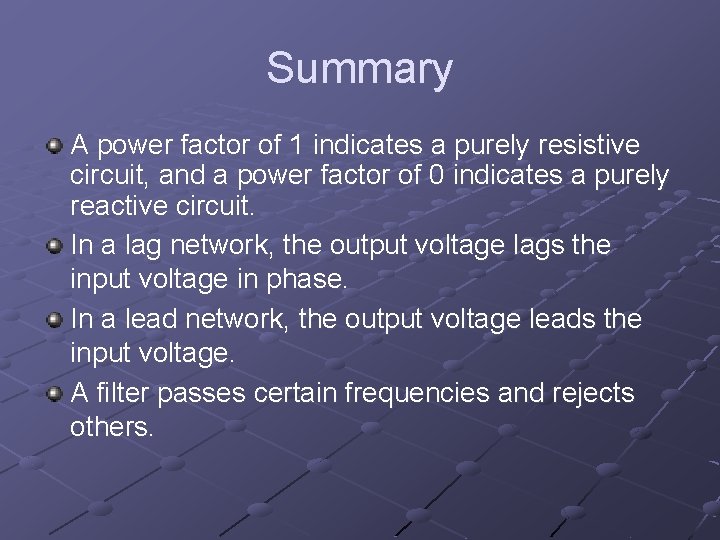 Summary

A power factor of 1 indicates a purely resistive circuit, and a power factor of 0 indicates a purely reactive circuit.

In a lag network, the output voltage lags the input voltage in phase.

In a lead network, the output voltage leads the input voltage.

A filter passes certain frequencies and rejects others.